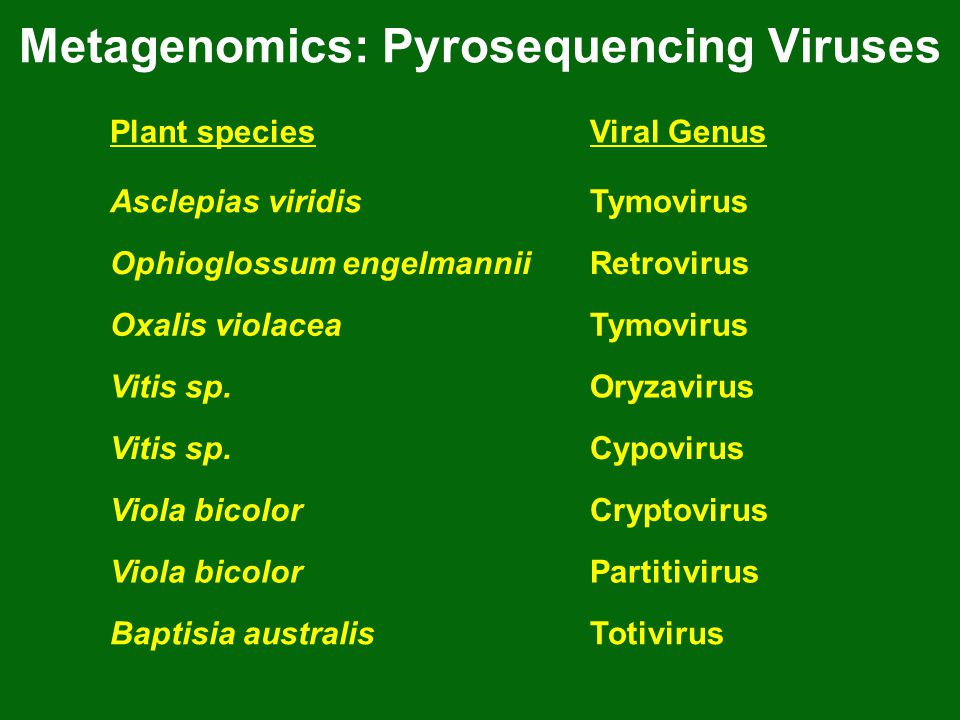 Metagenomics: Pyrosequencing Viruses

| Plant species | Viral Genus |
|---|---|
| Asclepias viridis | Tymovirus |
| Ophioglossum engelmannii | Retrovirus |
| Oxalis violacea | Tymovirus |
| Vitis sp. | Oryzavirus |
| Vitis sp. | Cypovirus |
| Viola bicolor | Cryptovirus |
| Viola bicolor | Partitivirus |
| Baptisia australis | Totivirus |